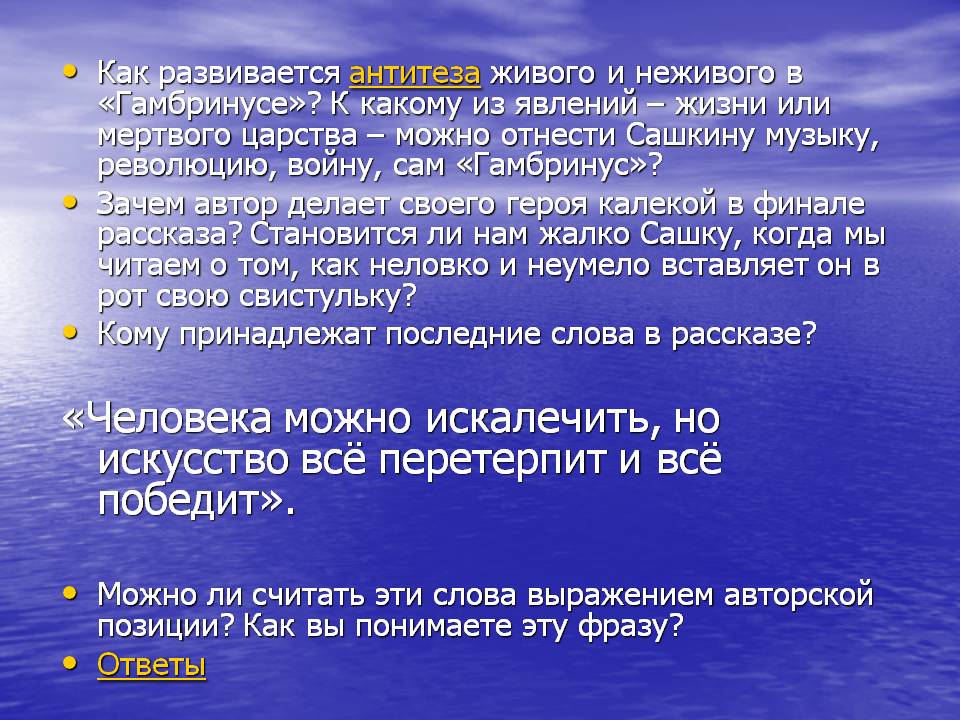 • Как развивается антитеза живого и неживого в «Гамбринусе»? К какому из явлений – жизни или мертвого царства – можно отнести Сашкину музыку, революцию, войну, сам «Гамбринус»?
• Зачем автор делает своего героя калекой в финале рассказа? Становится ли нам жалко Сашку, когда мы читаем о том, как неловко и неумело вставляет он в рот свою свистульку?
• Кому принадлежат последние слова в рассказе?

«Человека можно искалечить, но искусство всё перетерпит и всё победит».

• Можно ли считать эти слова выражением авторской позиции? Как вы понимаете эту фразу?
• Ответы